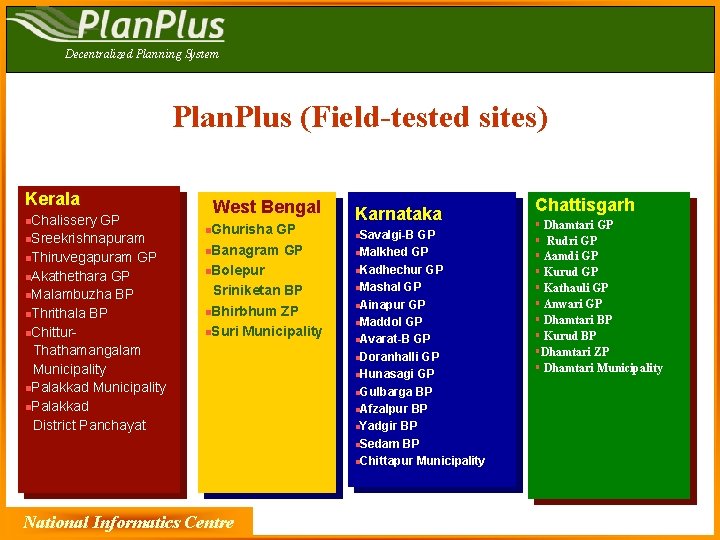 PlanPlus
Decentralized Planning System

PlanPlus (Field-tested sites)

Kerala
Chalissery GP
Sreekrishnapuram
Thiruvegapuram GP
Akathethara GP
Malambuzha BP
Thrithala BP
Chittur-Thathamangalam Municipality
Palakkad Municipality
Palakkad District Panchayat

West Bengal
Ghurisha GP
Banagram GP
Bolepur Sriniketan BP
Bhirbhum ZP
Suri Municipality

Karnataka
Savalgi-B GP
Malkhed GP
Kadhechur GP
Mashal GP
Ainapur GP
Maddol GP
Avarat-B GP
Doranhalli GP
Hunasagi GP
Gulbarga BP
Afzalpur BP
Yadgir BP
Sedam BP
Chittapur Municipality

Chattisgarh
Dhamtari GP
Rudri GP
Aamdi GP
Kurud GP
Kathauli GP
Anwari GP
Dhamtari BP
Kurud BP
Dhamtari ZP
Dhamtari Municipality

National Informatics Centre